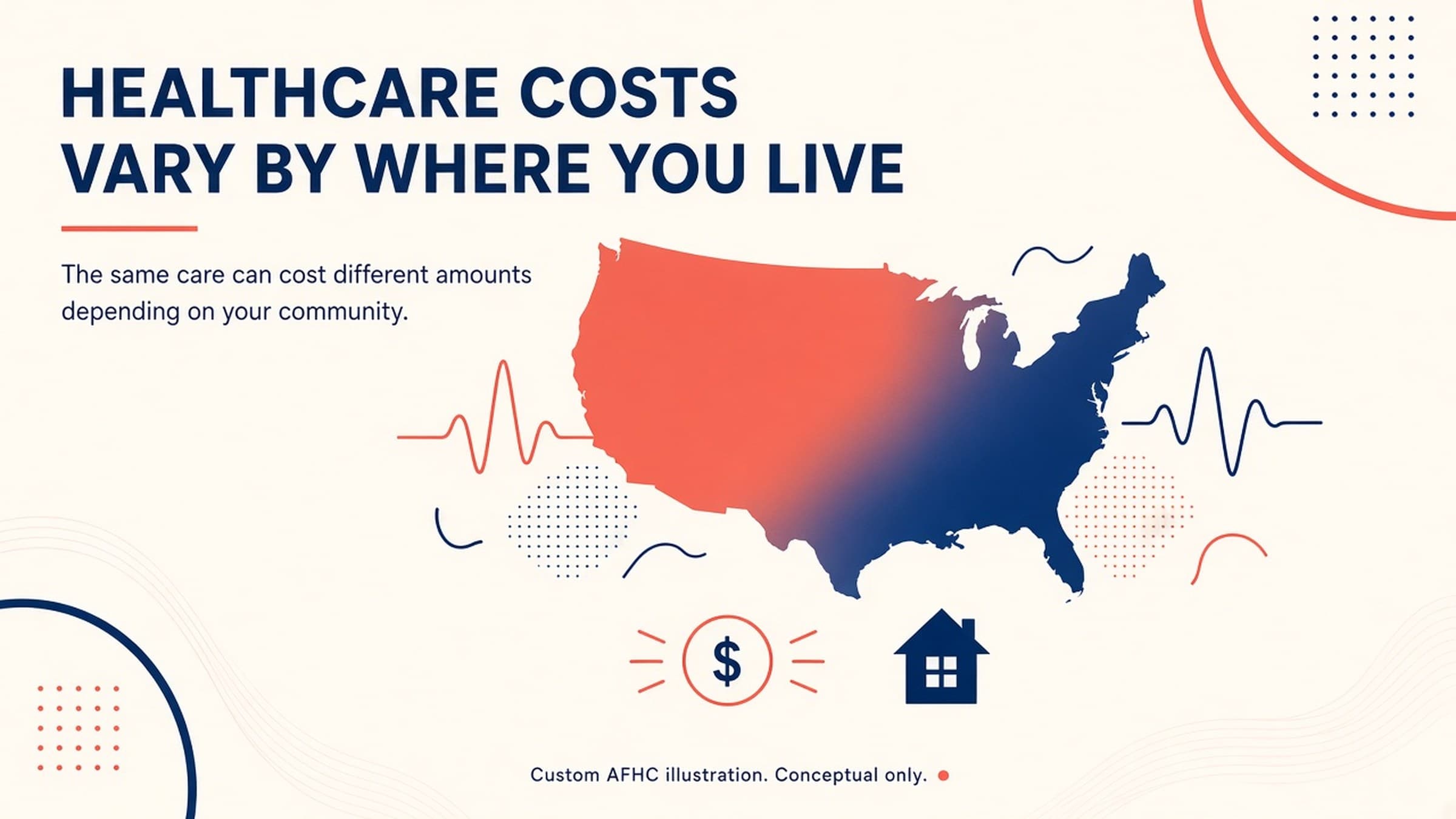 HEALTHCARE COSTS VARY BY WHERE YOU LIVE

The same care can cost different amounts depending on your community.

$

Custom AFHC illustration. Conceptual only.